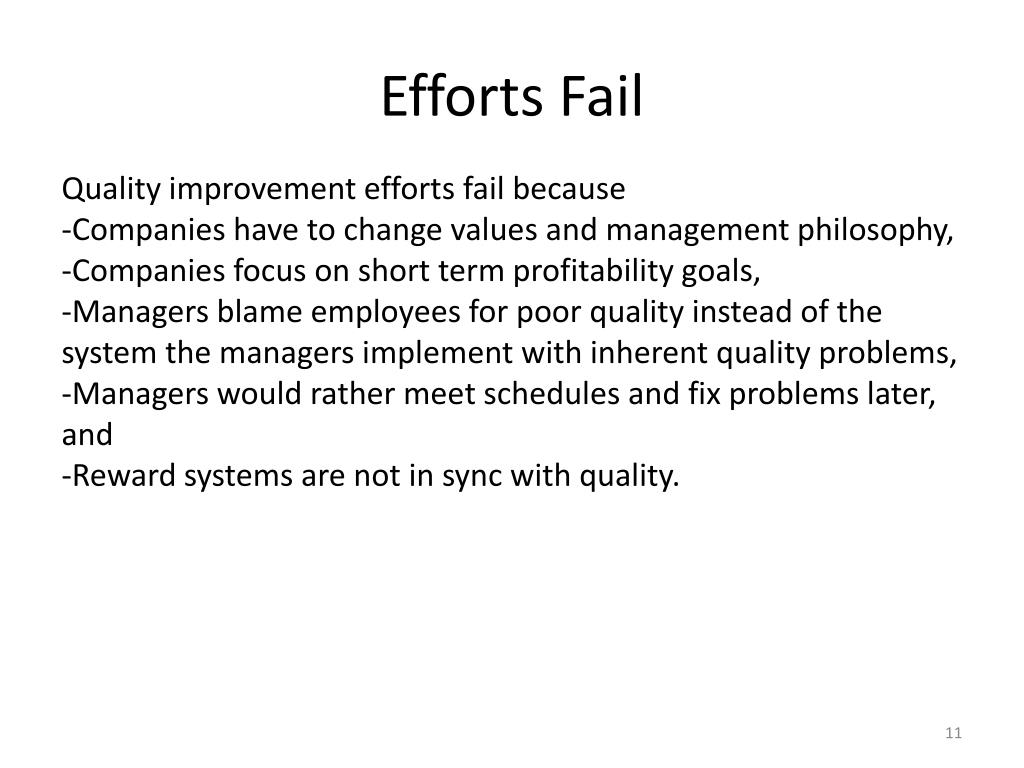 Efforts Fail

Quality improvement efforts fail because
-Companies have to change values and management philosophy,
-Companies focus on short term profitability goals,
-Managers blame employees for poor quality instead of the system the managers implement with inherent quality problems,
-Managers would rather meet schedules and fix problems later, and
-Reward systems are not in sync with quality.

11